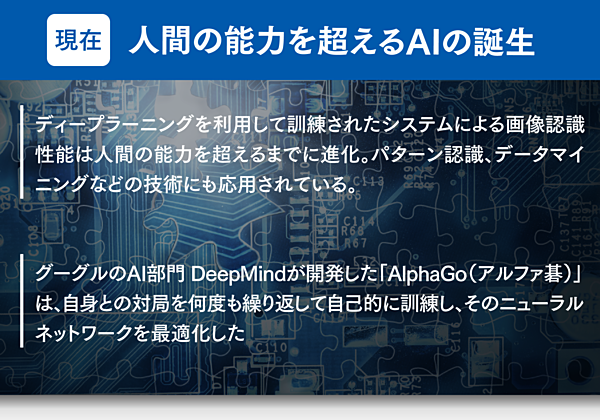 現在 人間の能力を超えるAIの誕生

ディープラーニングを利用して訓練されたシステムによる画像認識性能は人間の能力を超えるまでに進化。パターン認識、データマイニングなどの技術にも応用されている。

グーグルのAI部門 DeepMindが開発した「AlphaGo（アルファ碁）」は、自身との対局を何度も繰り返して自己的に訓練し、そのニューラルネットワークを最適化した